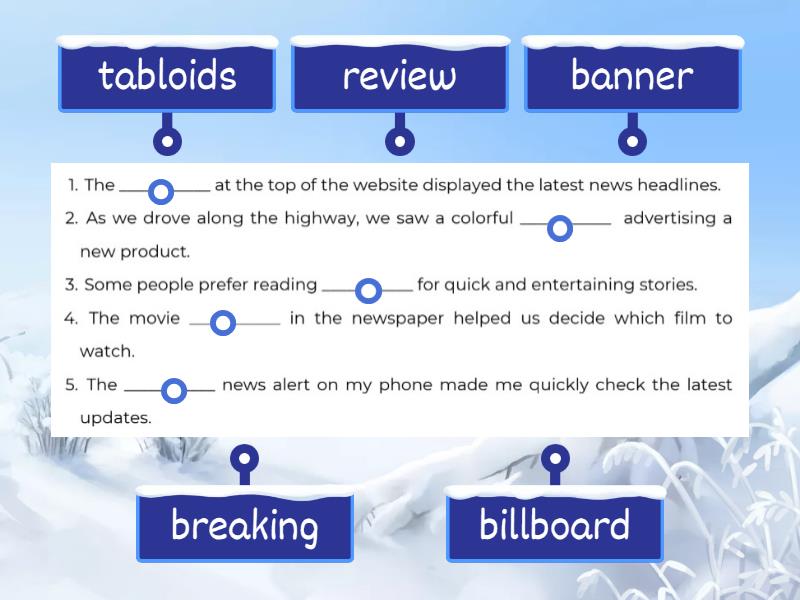 tabloids

review

banner

1. The ________ at the top of the website displayed the latest news headlines.

2. As we drove along the highway, we saw a colorful ________ advertising a new product.

3. Some people prefer reading ________ for quick and entertaining stories.

4. The movie ________ in the newspaper helped us decide which film to watch.

5. The ________ news alert on my phone made me quickly check the latest updates.

breaking

billboard